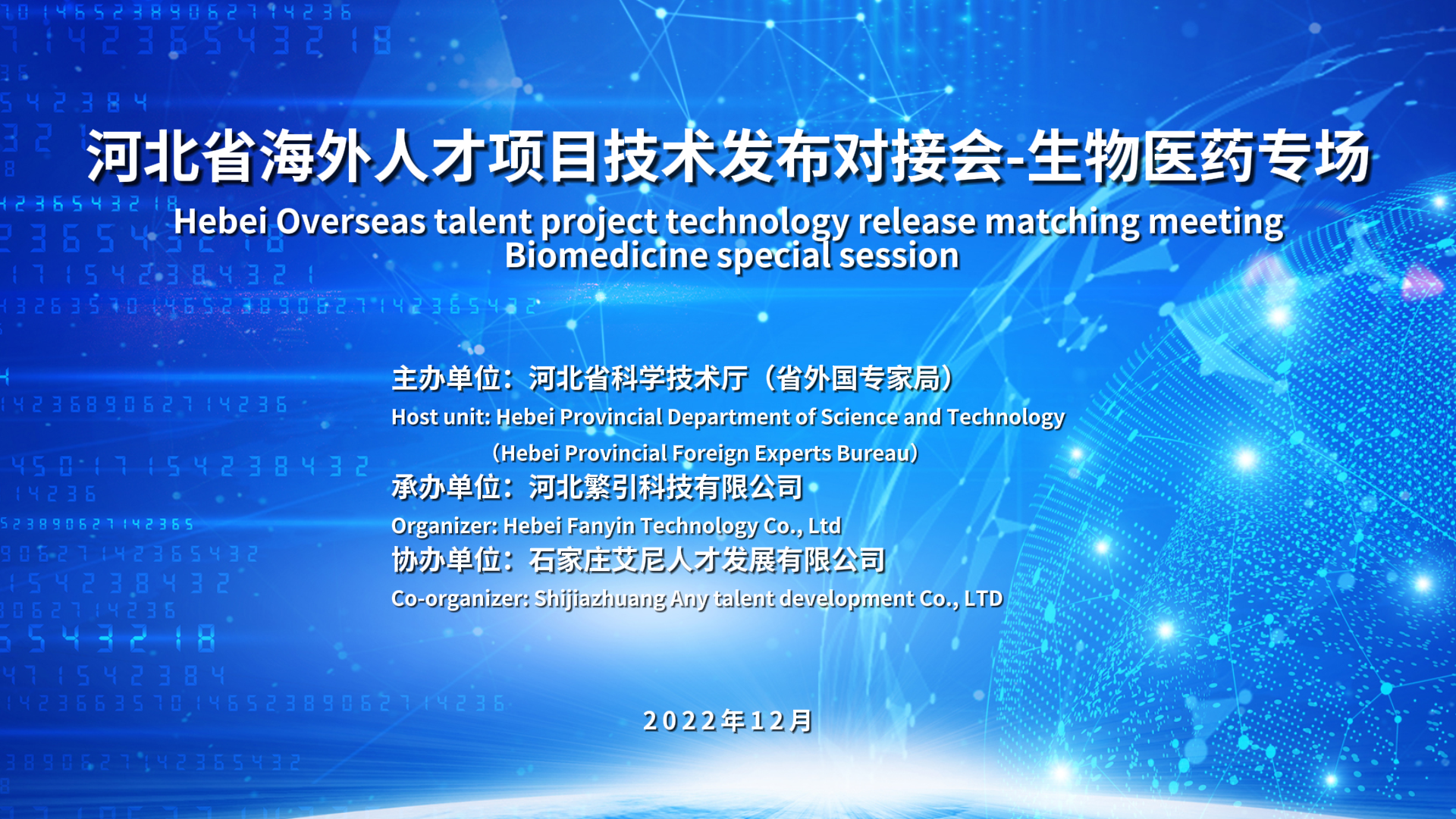 河北省海外人才项目技术发布对接会-生物医药专场

Hebei Overseas talent project technology release matching meeting Biomedicine special session

主办单位：河北省科学技术厅（省外国专家局）

Host unit: Hebei Provincial Department of Science and Technology （Hebei Provincial Foreign Experts Bureau）

承办单位：河北繁引科技有限公司

Organizer: Hebei Fanyin Technology Co., Ltd

协办单位：石家庄艾尼人才发展有限公司

Co-organizer: Shijiazhuang Any talent development Co., LTD

2022年12月